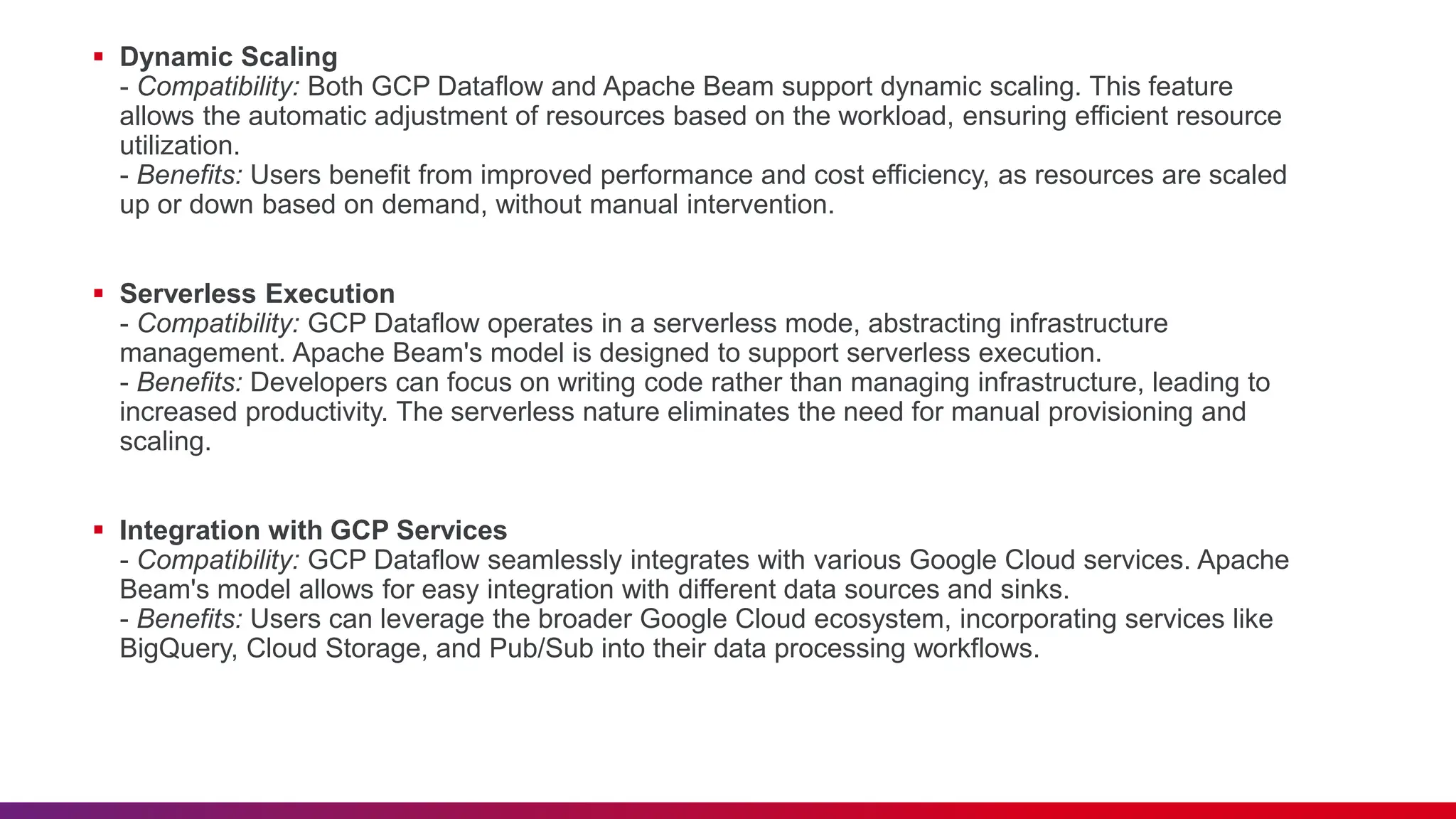 ▪ Dynamic Scaling
- Compatibility: Both GCP Dataflow and Apache Beam support dynamic scaling. This feature allows the automatic adjustment of resources based on the workload, ensuring efficient resource utilization.
- Benefits: Users benefit from improved performance and cost efficiency, as resources are scaled up or down based on demand, without manual intervention.

▪ Serverless Execution
- Compatibility: GCP Dataflow operates in a serverless mode, abstracting infrastructure management. Apache Beam's model is designed to support serverless execution.
- Benefits: Developers can focus on writing code rather than managing infrastructure, leading to increased productivity. The serverless nature eliminates the need for manual provisioning and scaling.

▪ Integration with GCP Services
- Compatibility: GCP Dataflow seamlessly integrates with various Google Cloud services. Apache Beam's model allows for easy integration with different data sources and sinks.
- Benefits: Users can leverage the broader Google Cloud ecosystem, incorporating services like BigQuery, Cloud Storage, and Pub/Sub into their data processing workflows.